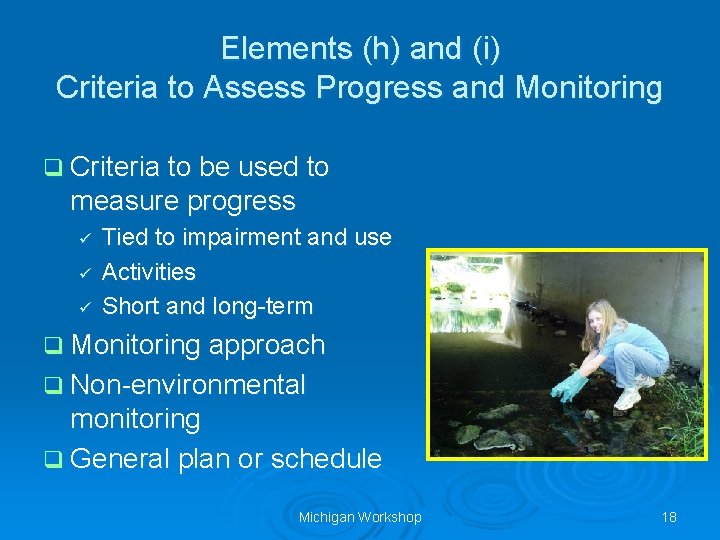 Elements (h) and (i)
Criteria to Assess Progress and Monitoring

❑ Criteria to be used to measure progress
✓ Tied to impairment and use
✓ Activities
✓ Short and long-term
❑ Monitoring approach
❑ Non-environmental monitoring
❑ General plan or schedule

Michigan Workshop

18